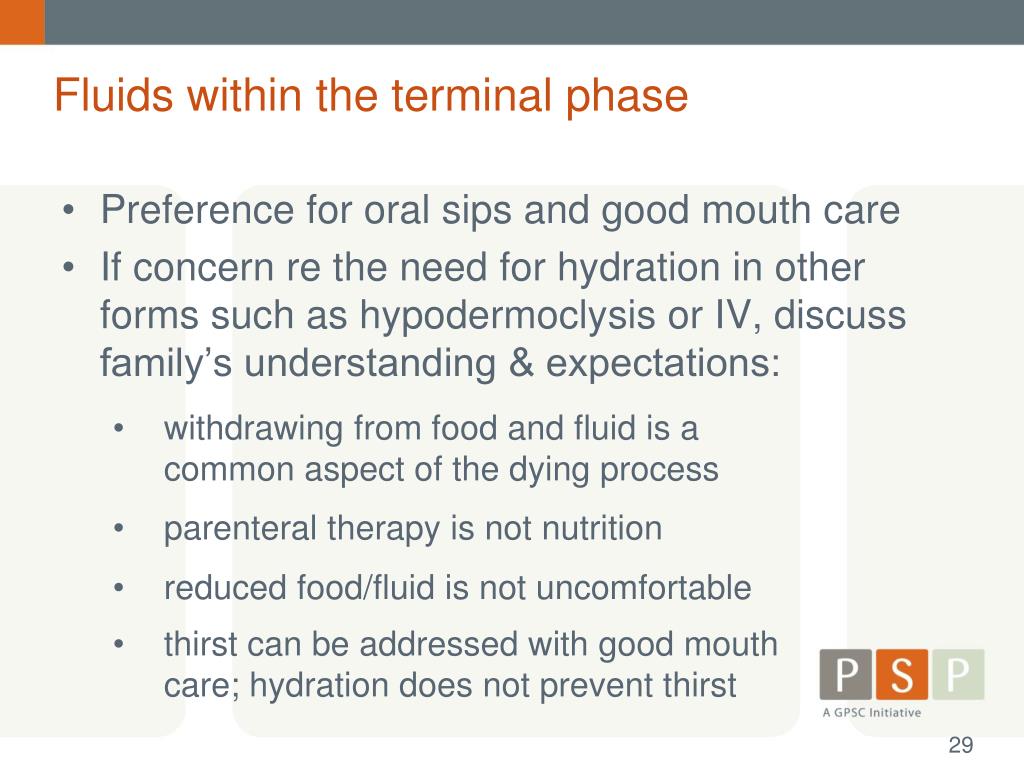 Fluids within the terminal phase

• Preference for oral sips and good mouth care
• If concern re the need for hydration in other forms such as hypodermoclysis or IV, discuss family's understanding & expectations:
  • withdrawing from food and fluid is a common aspect of the dying process
  • parenteral therapy is not nutrition
  • reduced food/fluid is not uncomfortable
  • thirst can be addressed with good mouth care; hydration does not prevent thirst

P S P
A GPSC Initiative

29